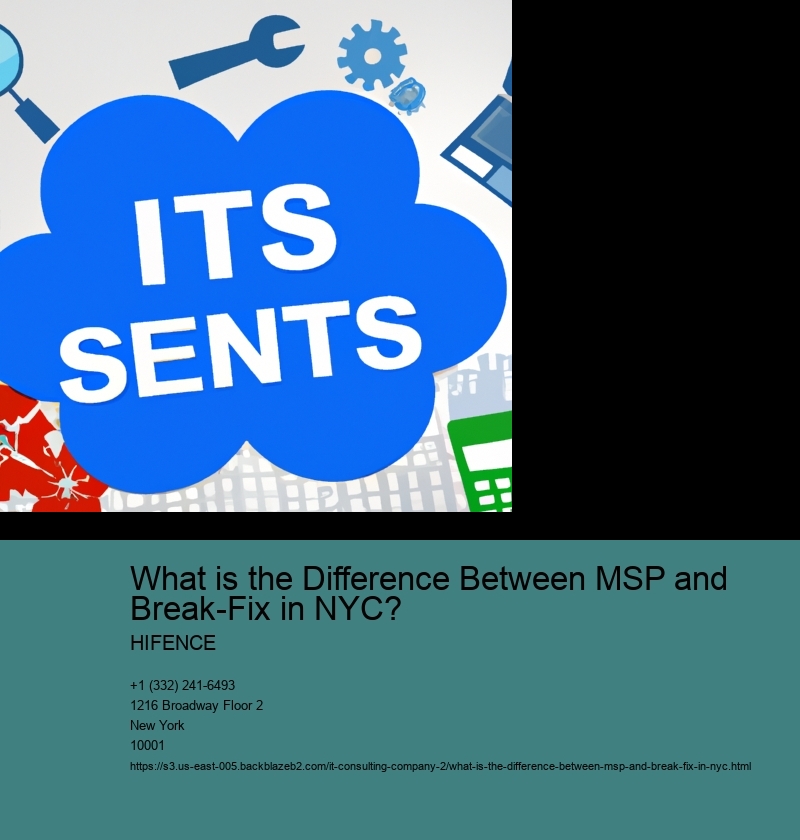 ITS
SENTS

What is the Difference Between MSP and Break-Fix in NYC?

HIFENCE

+1 (332) 241-6493
1216 Broadway Floor 2
New York
10001
https://s3.us-east-005.backblazeb2.com/it-consulting-company-2/what-is-the-difference-between-msp-and-break-fix-in-nyc.html